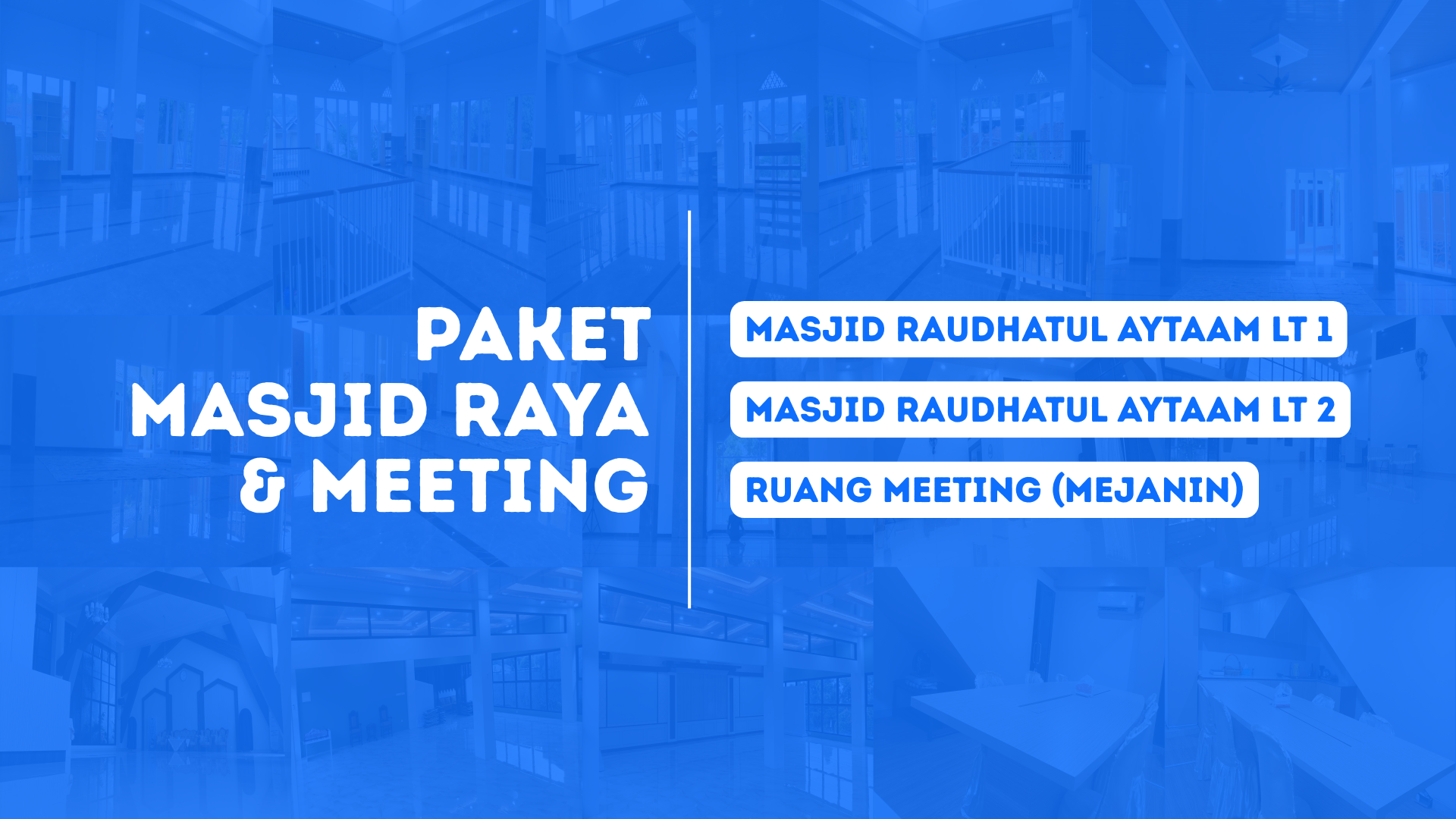 PAKET
MASJID RAYA
& MEETING

MASJID RAUDHATUL AYTAAM LT 1

MASJID RAUDHATUL AYTAAM LT 2

RUANG MEETING (MEJANIN)